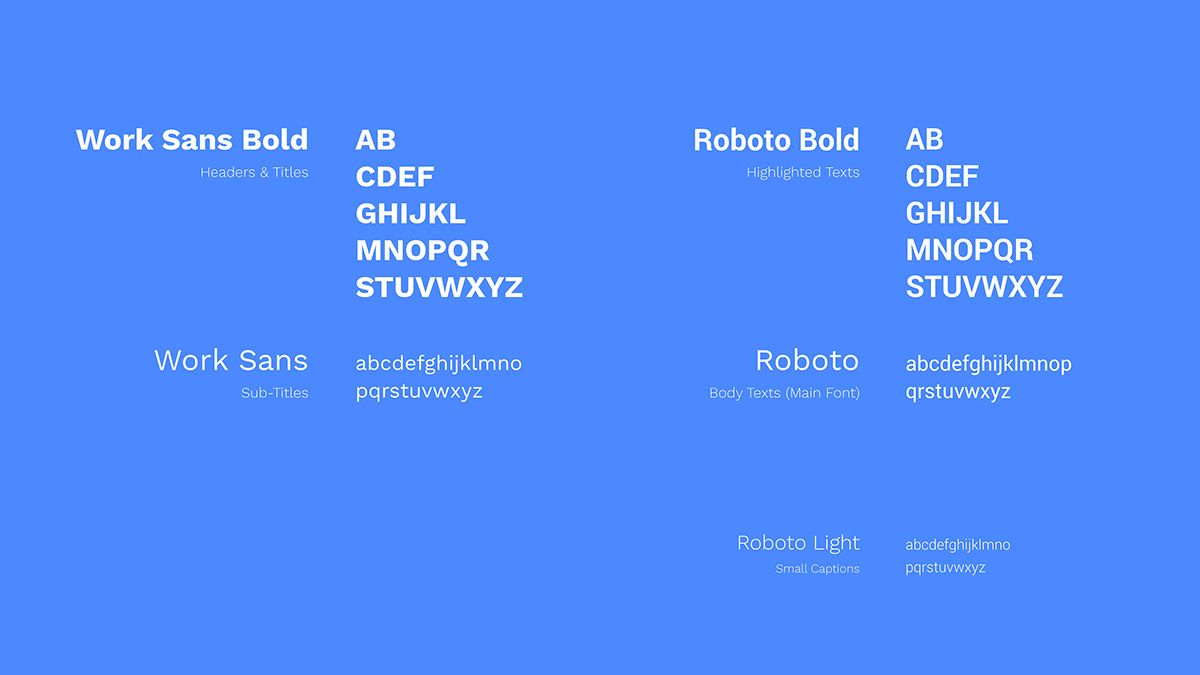 Work Sans Bold
Headers & Titles

AB
CDEF
GHIJKL
MNOPQR
STUVWXYZ

Work Sans
Sub-Titles

abcdefghijklmno
pqrstuvwxyz

Roboto Bold
Highlighted Texts

AB
CDEF
GHIJKL
MNOPQR
STUVWXYZ

Roboto
Body Texts (Main Font)

abcdefghijklmnop
qrstuvwxyz

Roboto Light
Small Captions

abcdefghijklmno
pqrstuvwxyz